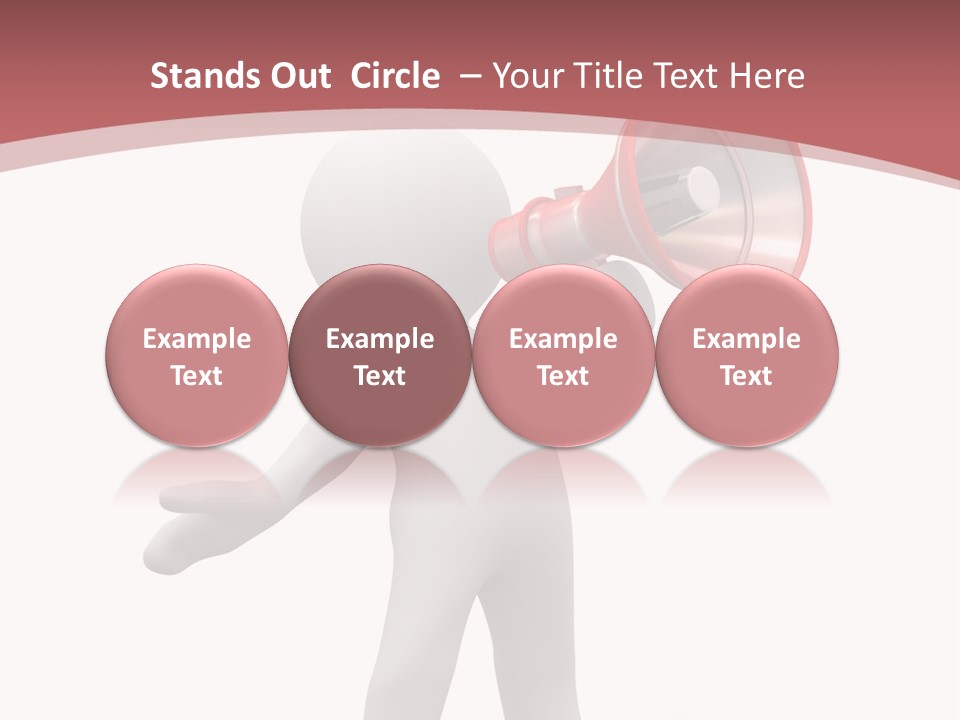 Stands Out Circle – Your Title Text Here

Example Text

Example Text

Example Text

Example Text